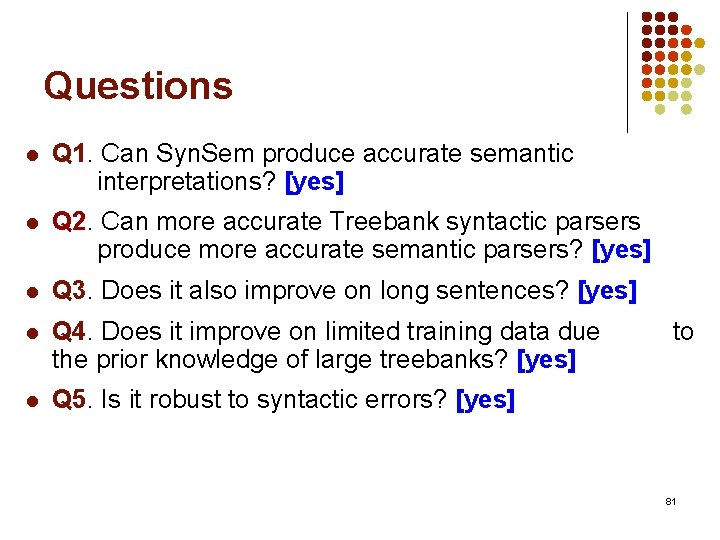 Questions

- Q1. Can SynSem produce accurate semantic interpretations? [yes]
- Q2. Can more accurate Treebank syntactic parsers produce more accurate semantic parsers? [yes]
- Q3. Does it also improve on long sentences? [yes]
- Q4. Does it improve on limited training data due to the prior knowledge of large treebanks? [yes]
- Q5. Is it robust to syntactic errors? [yes]

81